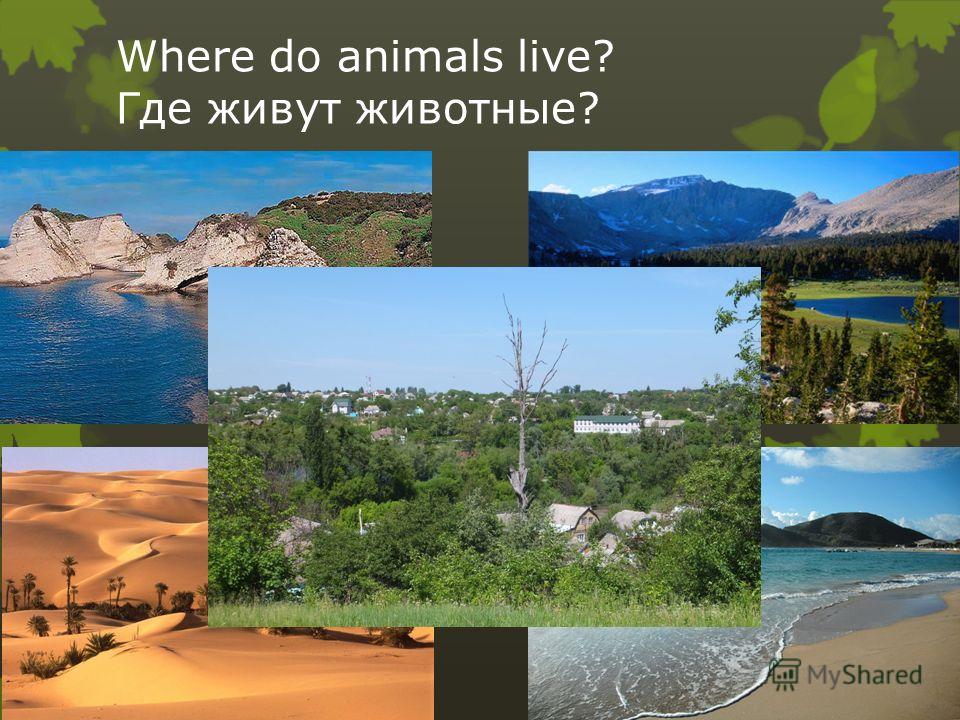 Where do animals live?
Где живут животные?

MyShared